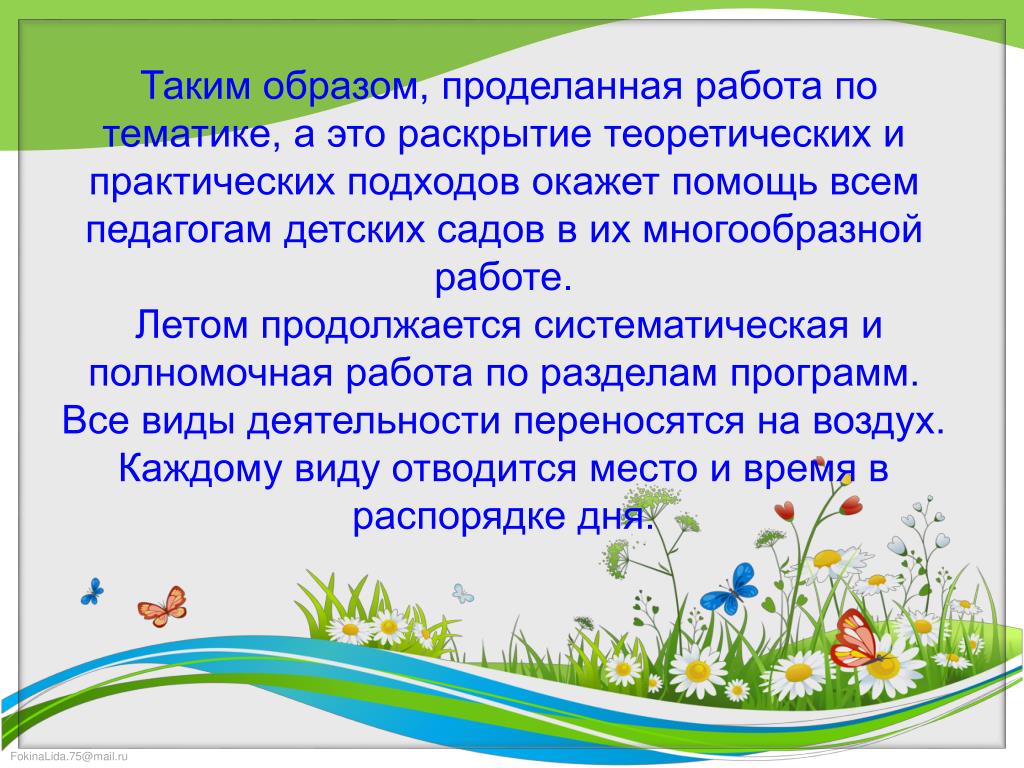 Таким образом, проделанная работа по тематике, а это раскрытие теоретических и практических подходов окажет помощь всем педагогам детских садов в их многообразной работе.
Летом продолжается систематическая и полномочная работа по разделам программ. Все виды деятельности переносятся на воздух. Каждому виду отводится место и время в распорядке дня.

FokinaLida.75@mail.ru